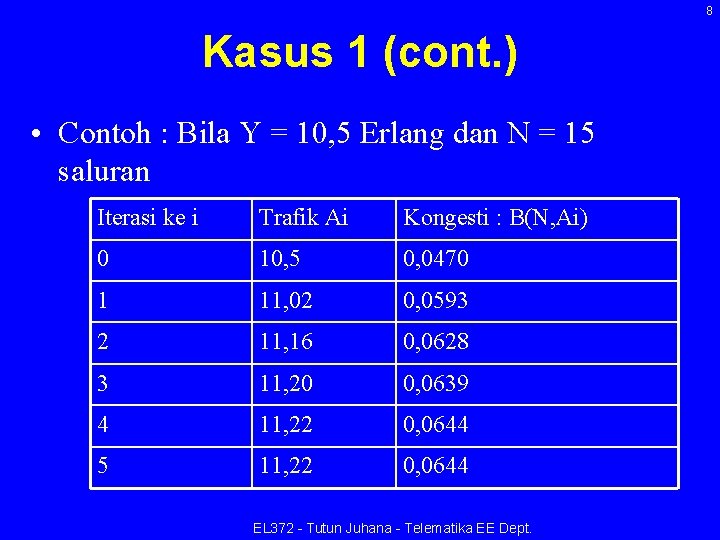 8

Kasus 1 (cont.)

• Contoh : Bila Y = 10,5 Erlang dan N = 15 saluran

| Iterasi ke i | Trafik Ai | Kongesti : B(N,Ai) |
|---|---|---|
| 0 | 10,5 | 0,0470 |
| 1 | 11,02 | 0,0593 |
| 2 | 11,16 | 0,0628 |
| 3 | 11,20 | 0,0639 |
| 4 | 11,22 | 0,0644 |
| 5 | 11,22 | 0,0644 |

EL372 - Tutun Juhana - Telematika EE Dept.